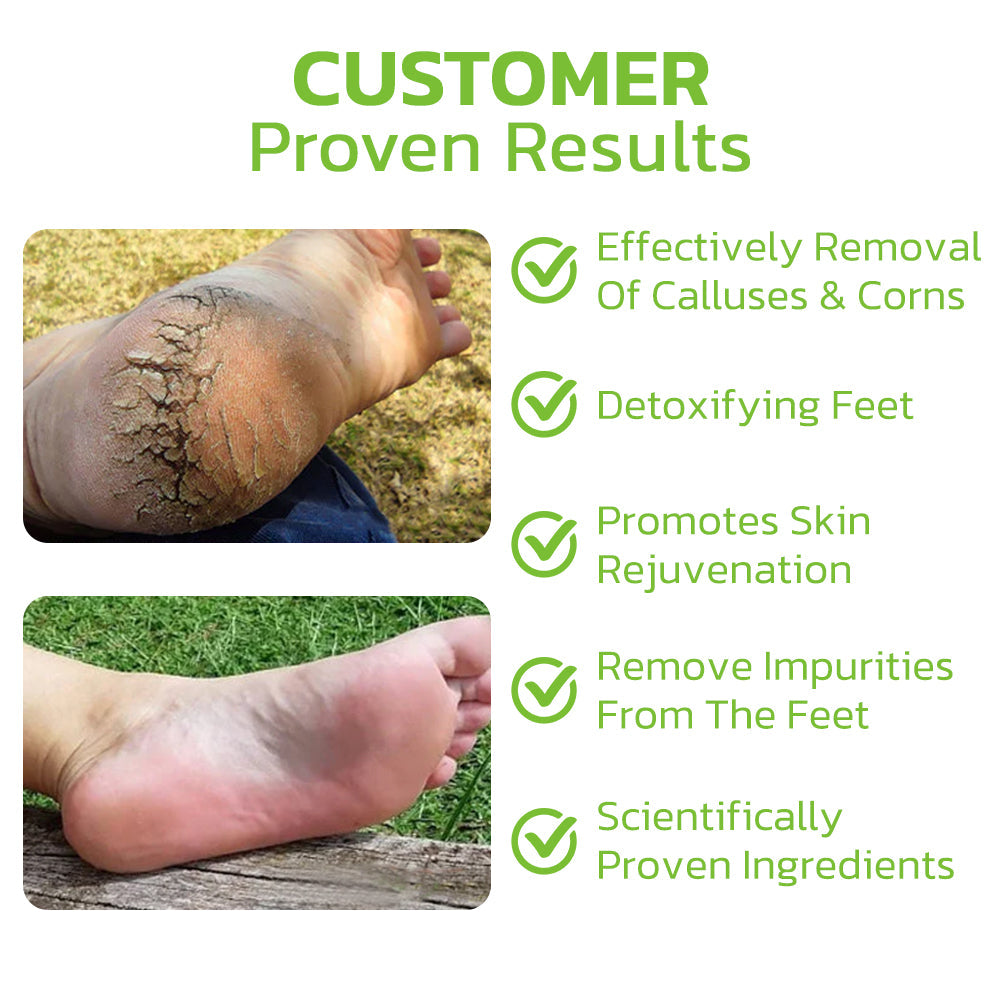 CUSTOMER
Proven Results

Effectively Removal Of Calluses & Corns

Detoxifying Feet

Promotes Skin Rejuvenation

Remove Impurities From The Feet

Scientifically Proven Ingredients